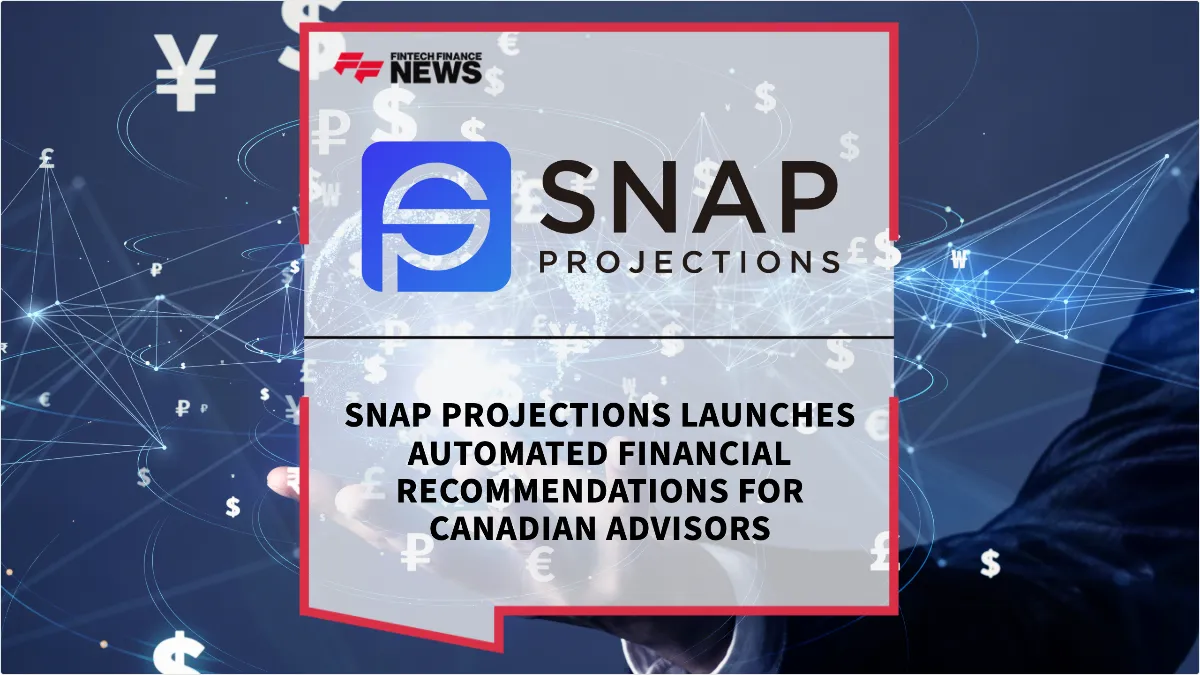 FINTECH FINANCE NEWS

SNAP
PROJECTIONS

SNAP PROJECTIONS LAUNCHES AUTOMATED FINANCIAL RECOMMENDATIONS FOR CANADIAN ADVISORS